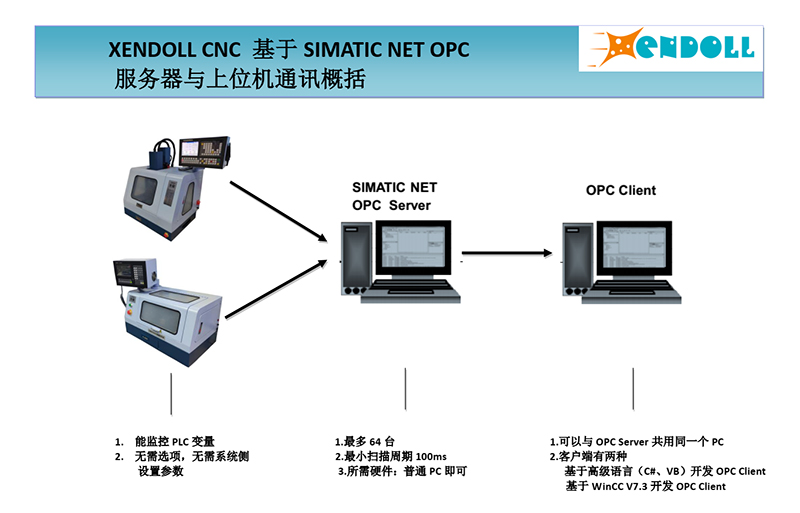 XENDOLL CNC 基于 SIMATIC NET OPC 服务器与上位机通讯概括

XENDOLL

SIMATIC NET
OPC Server

OPC Client

1. 能监控 PLC 变量
2. 无需选项，无需系统侧设置参数

1.最多 64 台
2.最小扫描周期 100ms
3.所需硬件：普通 PC 即可

1.可以与 OPC Server 共用同一个 PC
2.客户端有两种
基于高级语言（C#、VB）开发 OPC Client
基于 WinCC V7.3 开发 OPC Client